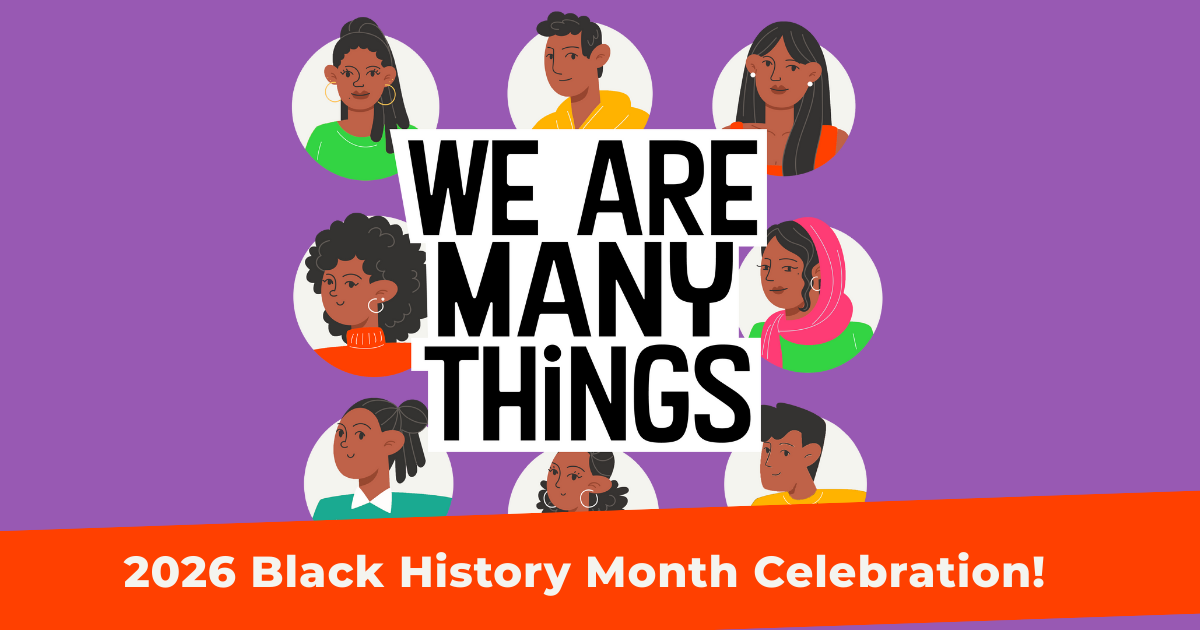 WE ARE MANY THiNGS

2026 Black History Month Celebration!